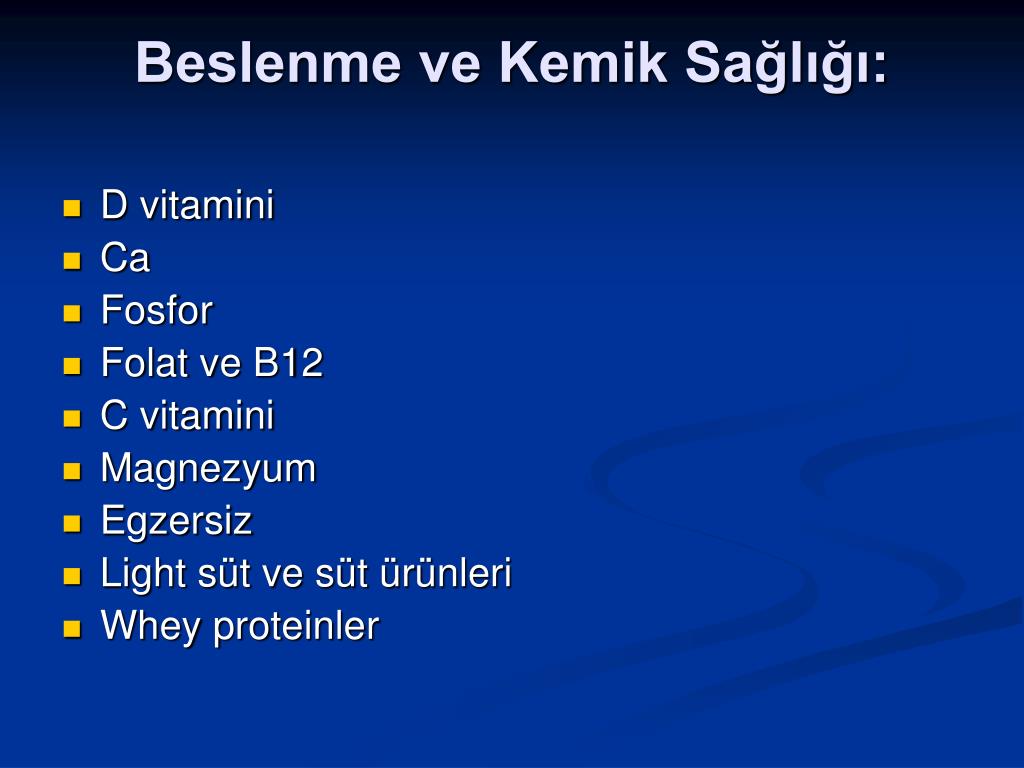 Beslenme ve Kemik Sağlığı:

- D vitamini
- Ca
- Fosfor
- Folat ve B12
- C vitamini
- Magnezyum
- Egzersiz
- Light süt ve süt ürünleri
- Whey proteinler